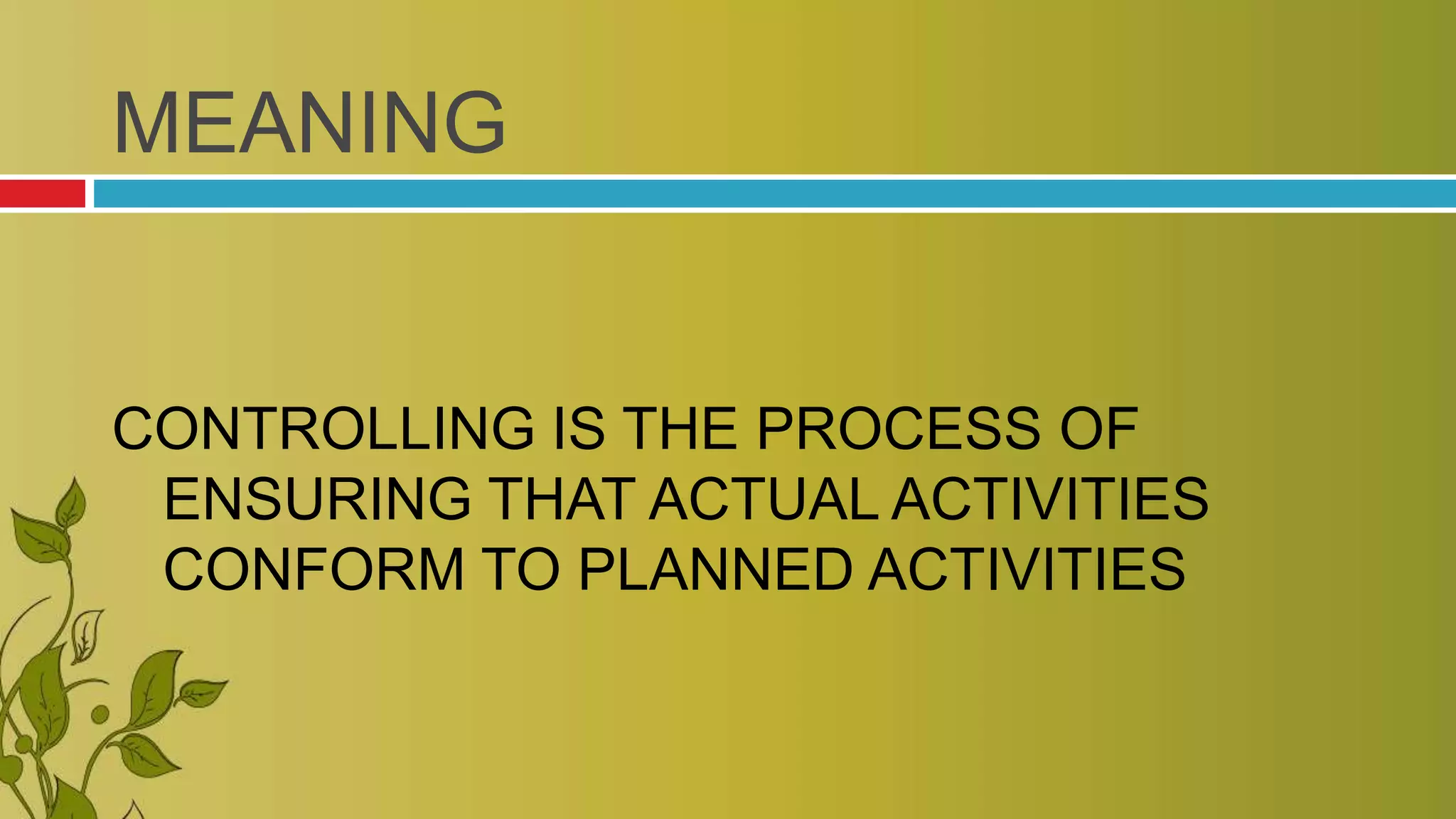 MEANING

CONTROLLING IS THE PROCESS OF ENSURING THAT ACTUAL ACTIVITIES CONFORM TO PLANNED ACTIVITIES